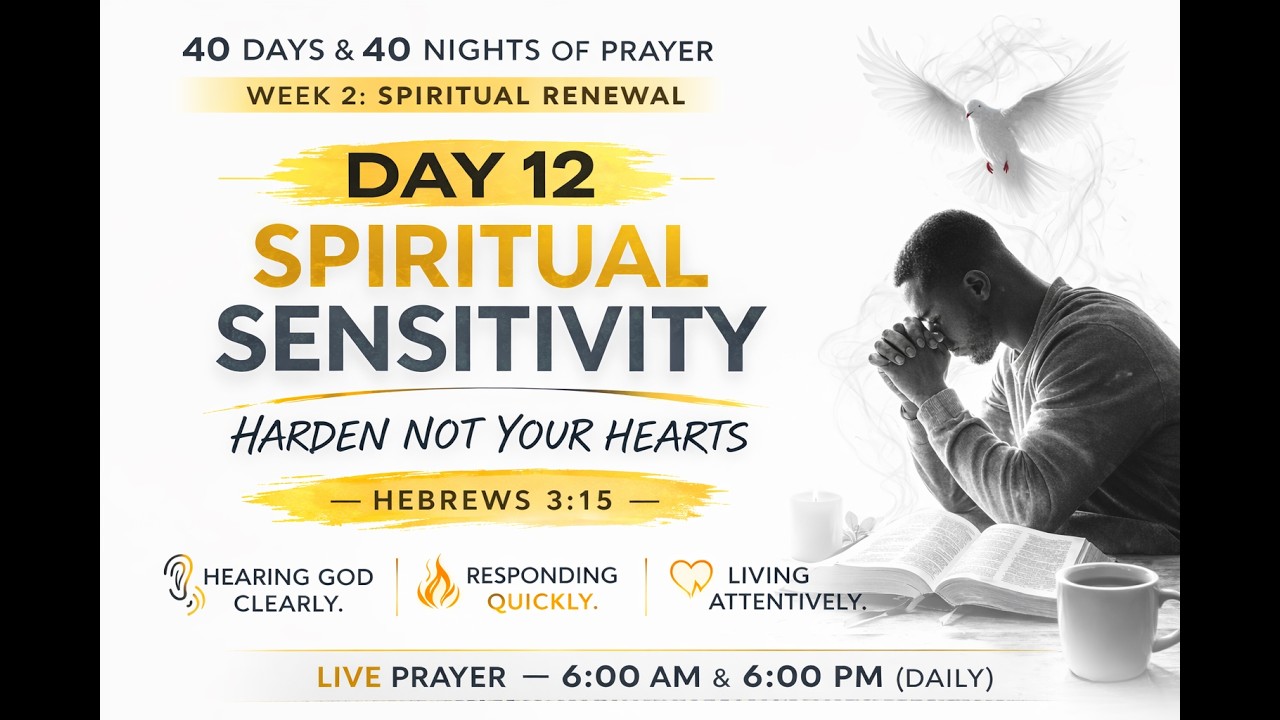 40 DAYS & 40 NIGHTS OF PRAYER

WEEK 2: SPIRITUAL RENEWAL

DAY 12

SPIRITUAL SENSITIVITY

HARDEN NOT YOUR HEARTS

— HEBREWS 3:15 —

HEARING GOD CLEARLY.

RESPONDING QUICKLY.

LIVING ATTENTIVELY.

LIVE PRAYER — 6:00 AM & 6:00 PM (DAILY)